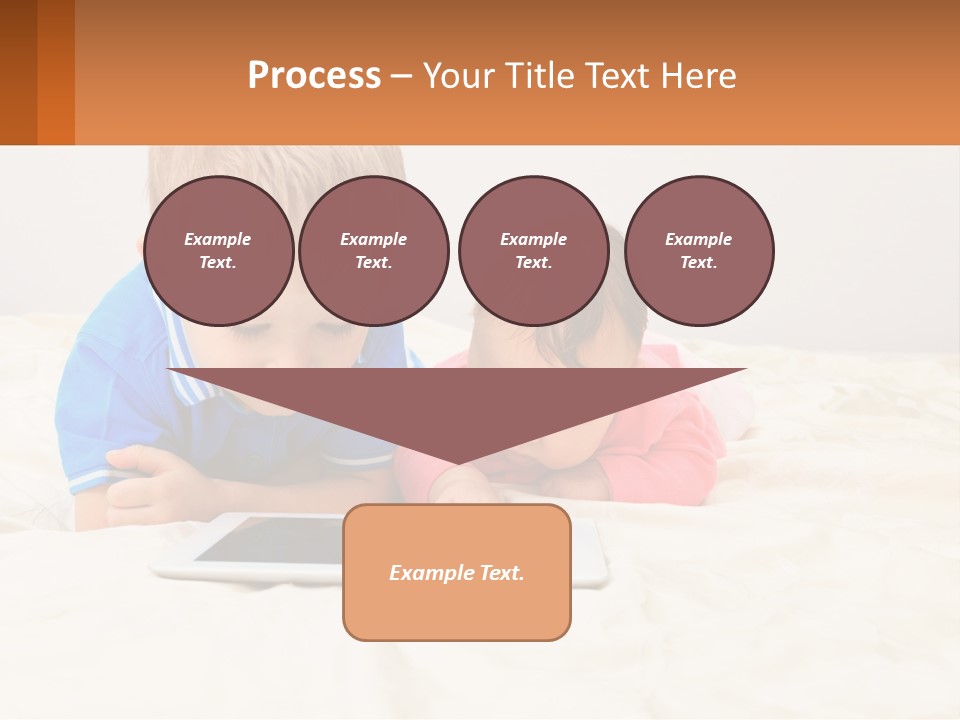 Process – Your Title Text Here

Example Text.

Example Text.

Example Text.

Example Text.

Example Text.